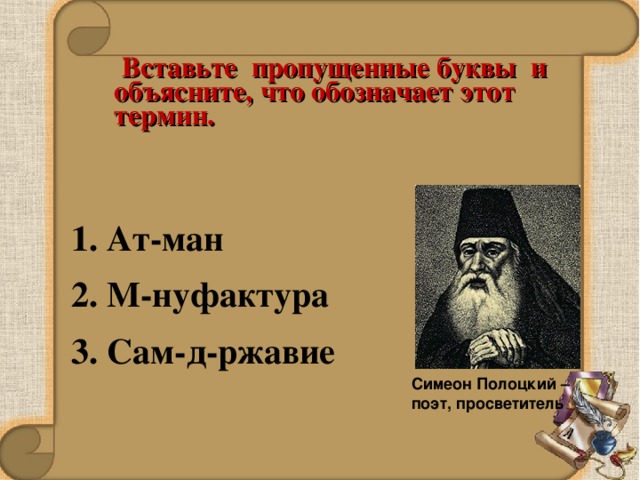 Вставьте пропущенные буквы и объясните, что обозначает этот термин.

1. Ат-ман
2. М-нуфактура
3. Сам-д-ржавие

Симеон Полоцкий – поэт, просветитель